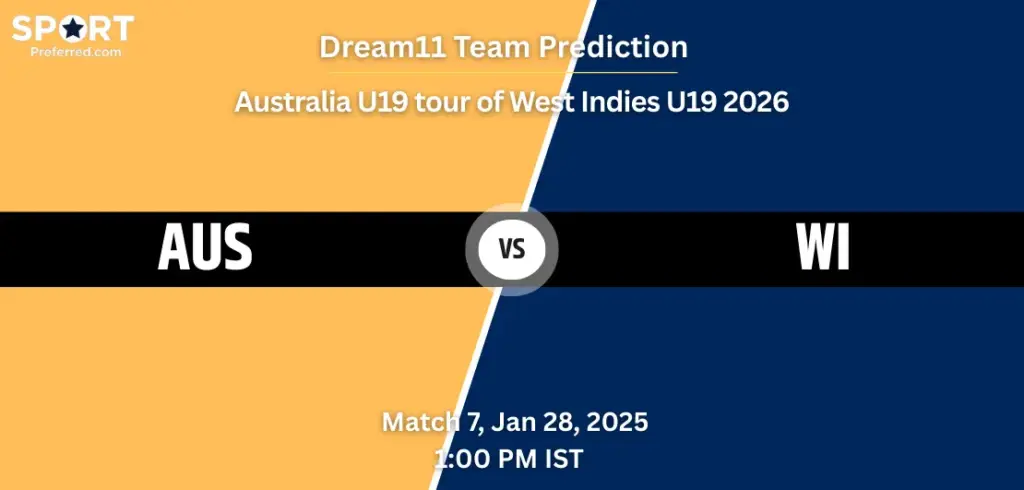 SPORT
Preferred.com

Dream11 Team Prediction

Australia U19 tour of West Indies U19 2026

AUS

VS

WI

Match 7, Jan 28, 2025
1:00 PM IST